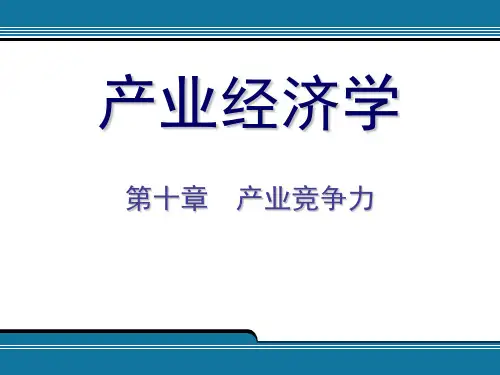 产业经济学

第十章 产业竞争力